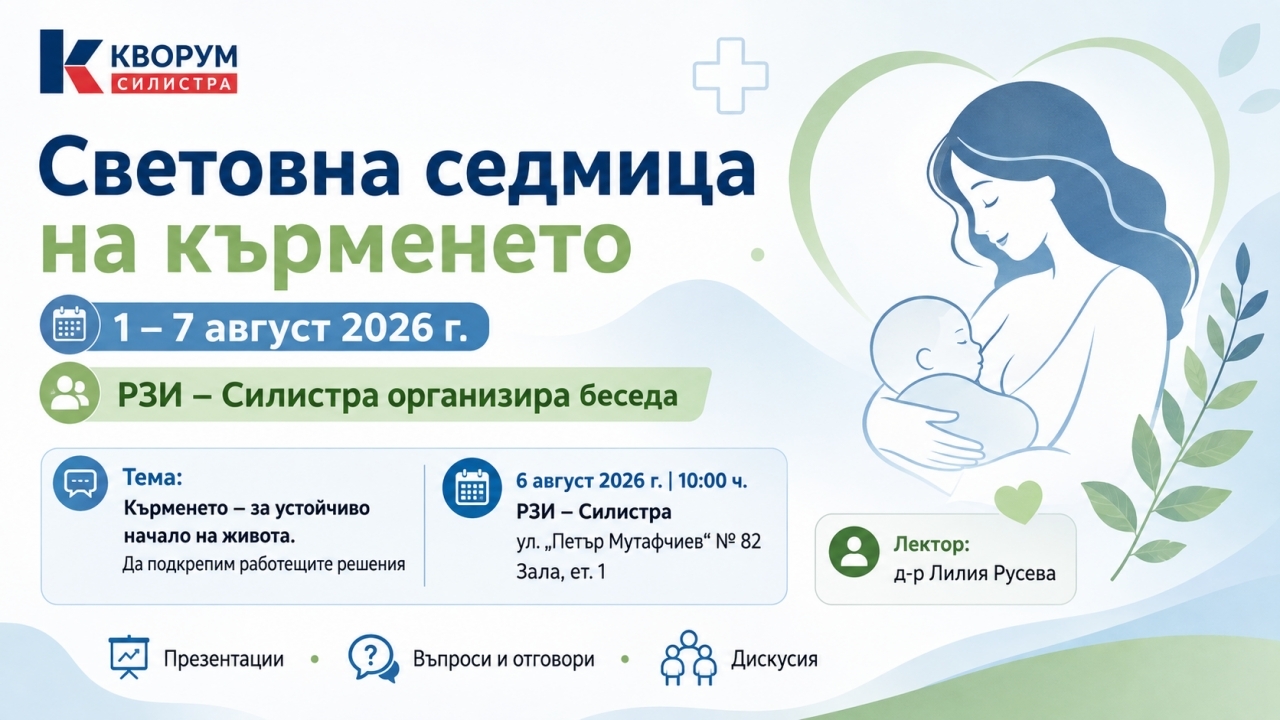 КВОРУМ
СИЛИСТРА

Световна седмица на кърменето

1 – 7 август 2026 г.

РЗИ – Силистра организира беседа

Тема:
Кърменето – за устойчиво начало на живота.
Да подкрепим работещите решения

6 август 2026 г. | 10:00 ч.
РЗИ – Силистра
ул. „Петър Мутафчиев“ № 82
Зала, ет. 1

Лектор:
д-р Лилия Русева

Презентации • Въпроси и отговори • Дискусия